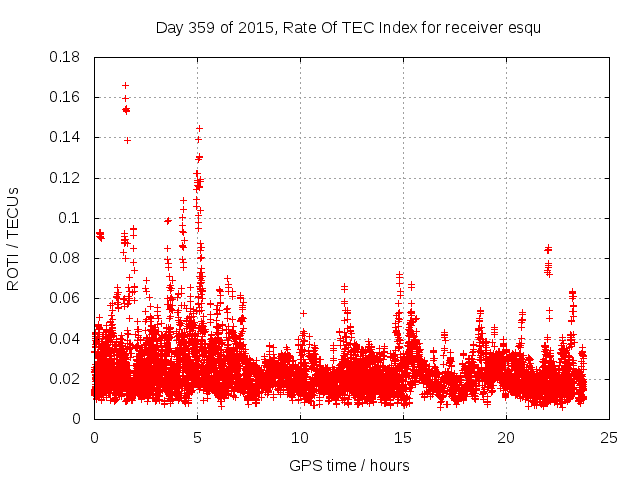 Day 359 of 2015, Rate Of TEC Index for receiver esqu

ROTI / TECUs

0.18
0.16
0.14
0.12
0.1
0.08
0.06
0.04
0.02
0

0
5
10
15
20
25

GPS time / hours